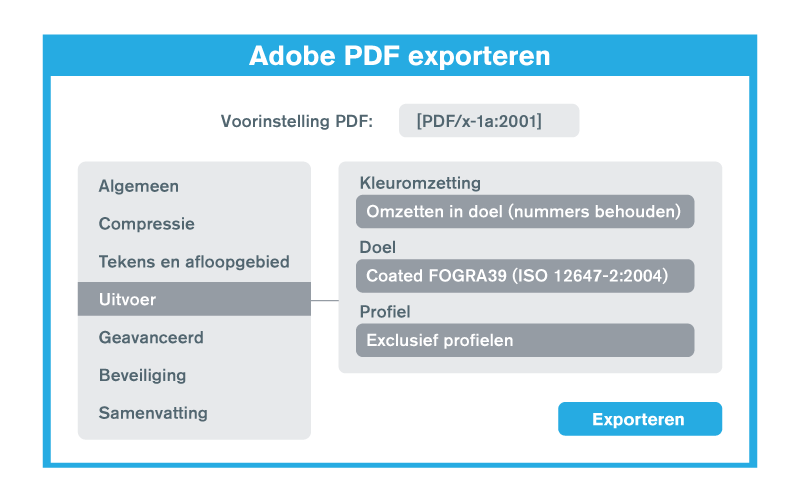 Adobe PDF exporteren

Voorinstelling PDF: [PDF/x-1a:2001]

Algemeen
Compressie
Tekens en afloopgebied
Uitvoer
Geavanceerd
Beveiliging
Samenvatting

Kleuromzetting
Omzetten in doel (nummers behouden)
Doel
Coated FOGRA39 (ISO 12647-2:2004)
Profiel
Exclusief profielen

Exporteren